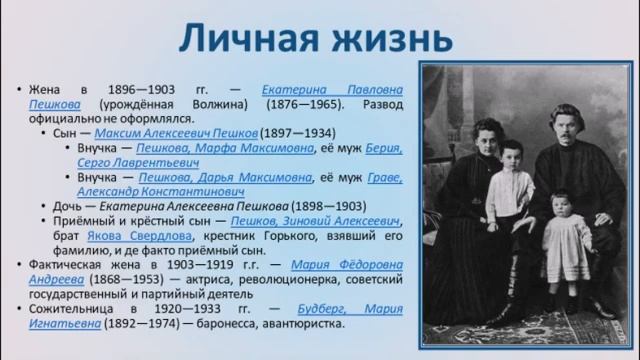 Личная жизнь

• Жена в 1896—1903 гг. — Екатерина Павловна Пешкова (урождённая Волжина) (1876—1965). Развод официально не оформлялся.
  • Сын — Максим Алексеевич Пешков (1897—1934)
    • Внучка — Пешкова, Марфа Максимовна, её муж Берия, Серго Лаврентьевич
    • Внучка — Пешкова, Дарья Максимовна, её муж Граве, Александр Константинович
  • Дочь — Екатерина Алексеевна Пешкова (1898—1903)
  • Приёмный и крёстный сын — Пешков, Зиновий Алексеевич, брат Якова Свердлова, крестник Горького, взявший его фамилию, и де факто приёмный сын.
• Фактическая жена в 1903—1919 г.г. — Мария Фёдоровна Андреева (1868—1953) — актриса, революционерка, советский государственный и партийный деятель
• Сожительница в 1920—1933 гг. — Будберг, Мария Игнатьевна (1892—1974) — баронесса, авантюристка.